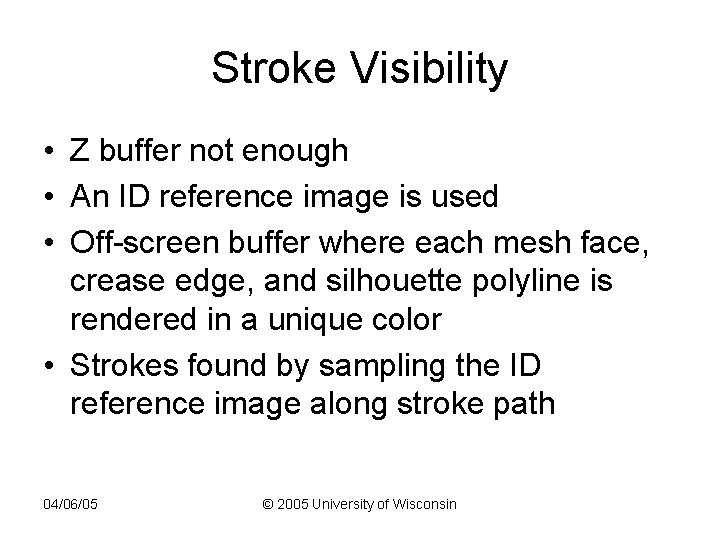 Stroke Visibility

• Z buffer not enough
• An ID reference image is used
• Off-screen buffer where each mesh face, crease edge, and silhouette polyline is rendered in a unique color
• Strokes found by sampling the ID reference image along stroke path

04/06/05

© 2005 University of Wisconsin